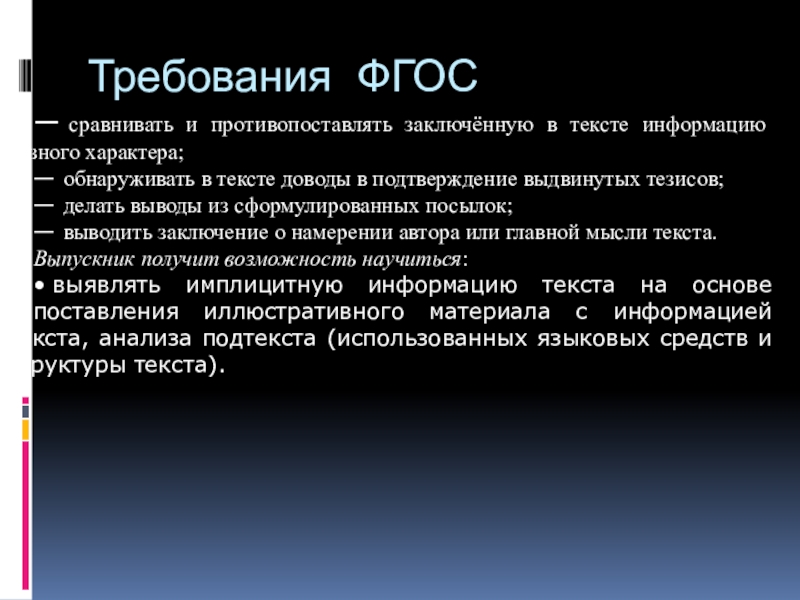 Требования ФГОС

— сравнивать и противопоставлять заключённую в тексте информацию зного характера;
— обнаруживать в тексте доводы в подтверждение выдвинутых тезисов;
— делать выводы из сформулированных посылок;
— выводить заключение о намерении автора или главной мысли текста.
Выпускник получит возможность научиться:
• выявлять имплицитную информацию текста на основе поставления иллюстративного материала с информацией кста, анализа подтекста (использованных языковых средств и руктуры текста).